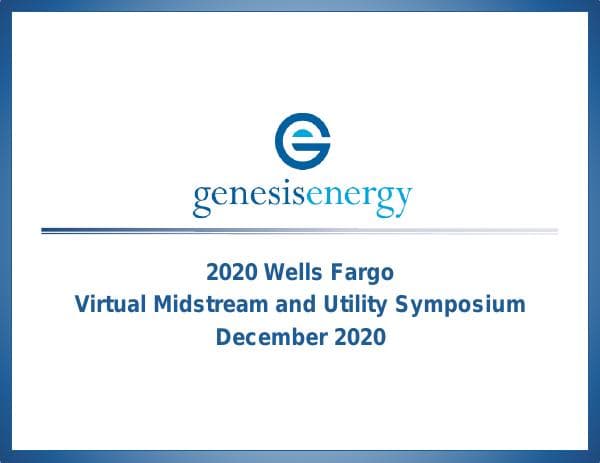 genesisenergy

2020 Wells Fargo
Virtual Midstream and Utility Symposium
December 2020